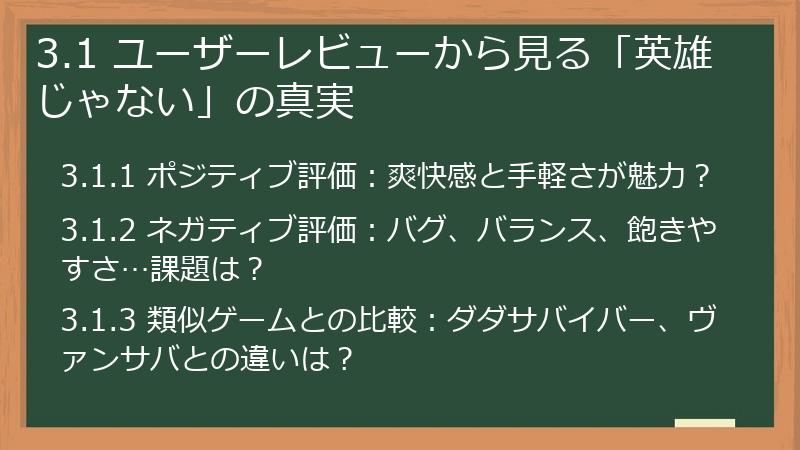 3.1 ユーザーレビューから見る「英雄じゃない」の真実

3.1.1 ポジティブ評価：爽快感と手軽さが魅力？

3.1.2 ネガティブ評価：バグ、バランス、飽きやすさ…課題は？

3.1.3 類似ゲームとの比較：ダダサバイバー、ヴァンサバとの違いは？